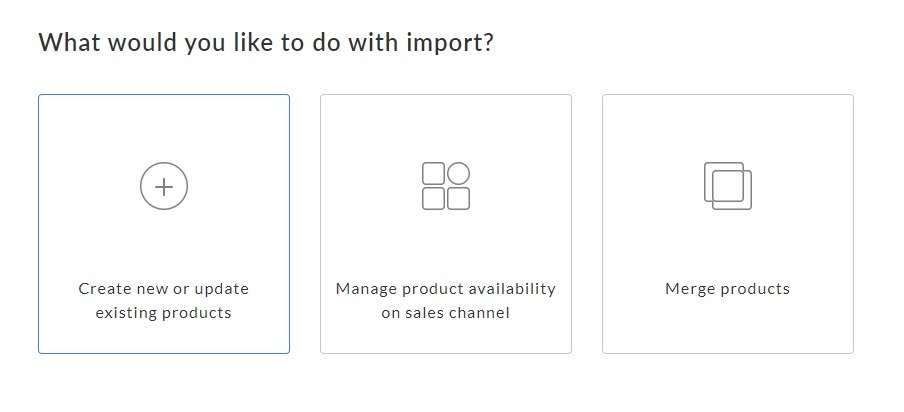 What would you like to do with import?

Create new or update existing products

Manage product availability on sales channel

Merge products